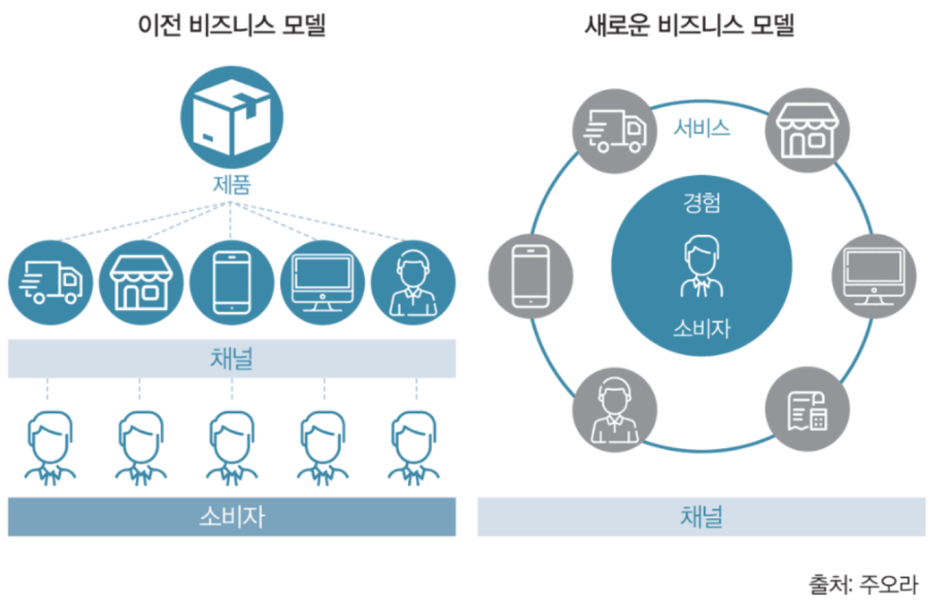 이전 비즈니스 모델

제품

채널

소비자

새로운 비즈니스 모델

서비스

경험

소비자

채널

출처: 주오라